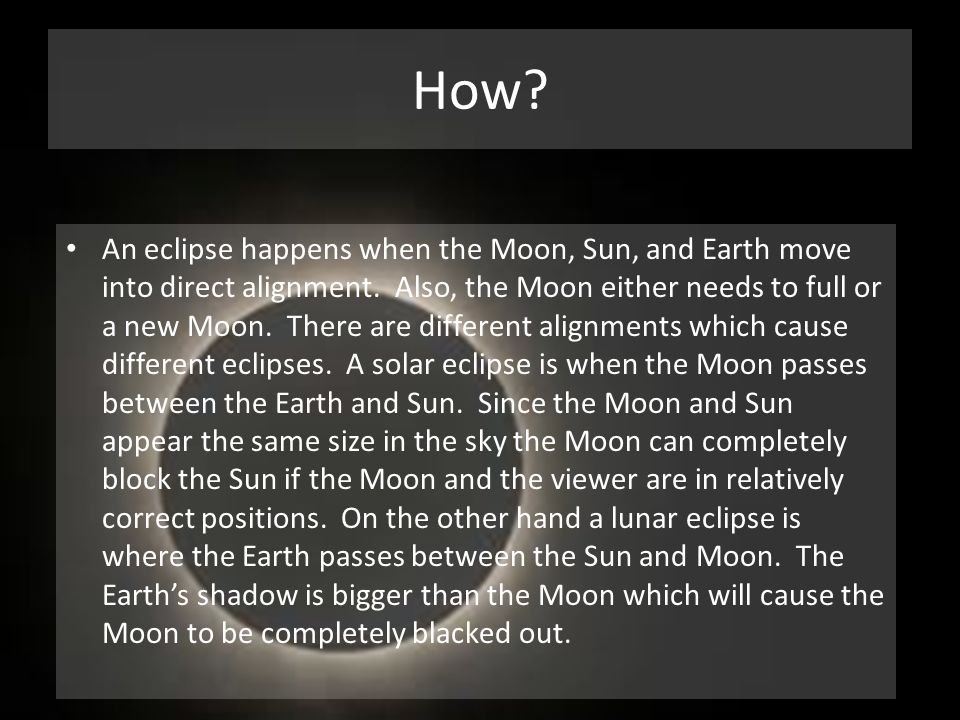 How?

• An eclipse happens when the Moon, Sun, and Earth move into direct alignment. Also, the Moon either needs to full or a new Moon. There are different alignments which cause different eclipses. A solar eclipse is when the Moon passes between the Earth and Sun. Since the Moon and Sun appear the same size in the sky the Moon can completely block the Sun if the Moon and the viewer are in relatively correct positions. On the other hand a lunar eclipse is where the Earth passes between the Sun and Moon. The Earth's shadow is bigger than the Moon which will cause the Moon to be completely blacked out.